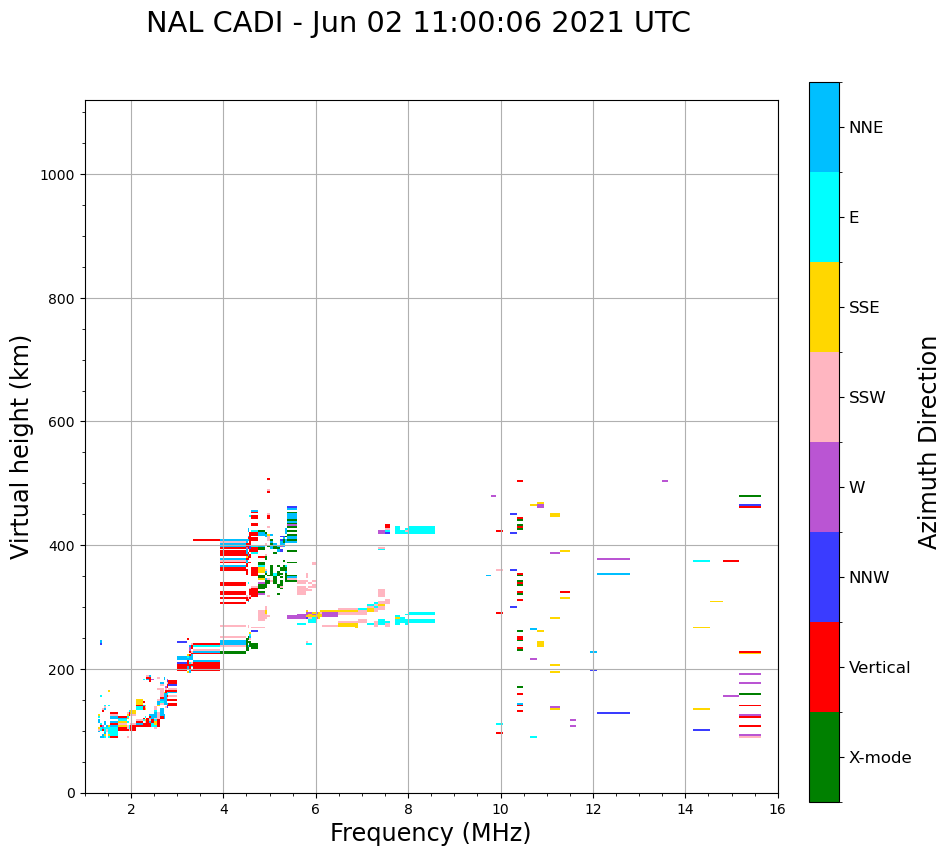 NAL CADI - Jun 02 11:00:06 2021 UTC

Virtual height (km)

1000
800
600
400
200
0

2 4 6 8 10 12 14 16

Frequency (MHz)

NNE
E
SSE
SSW
W
NNW
Vertical
X-mode

Azimuth Direction